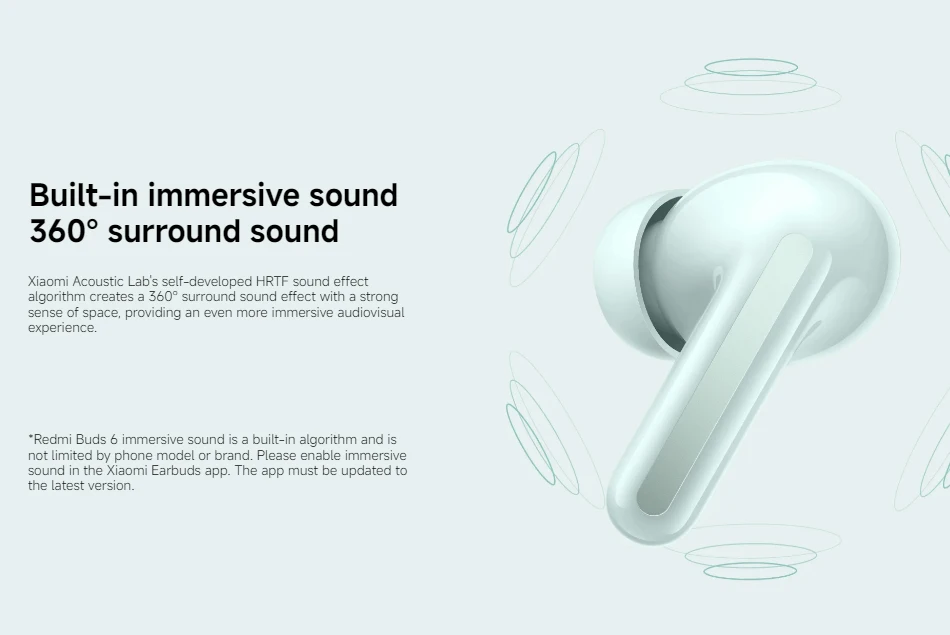 Built-in immersive sound
360° surround sound

Xiaomi Acoustic Lab's self-developed HRTF sound effect algorithm creates a 360° surround sound effect with a strong sense of space, providing an even more immersive audiovisual experience.

*Redmi Buds 6 immersive sound is a built-in algorithm and is not limited by phone model or brand. Please enable immersive sound in the Xiaomi Earbuds app. The app must be updated to the latest version.